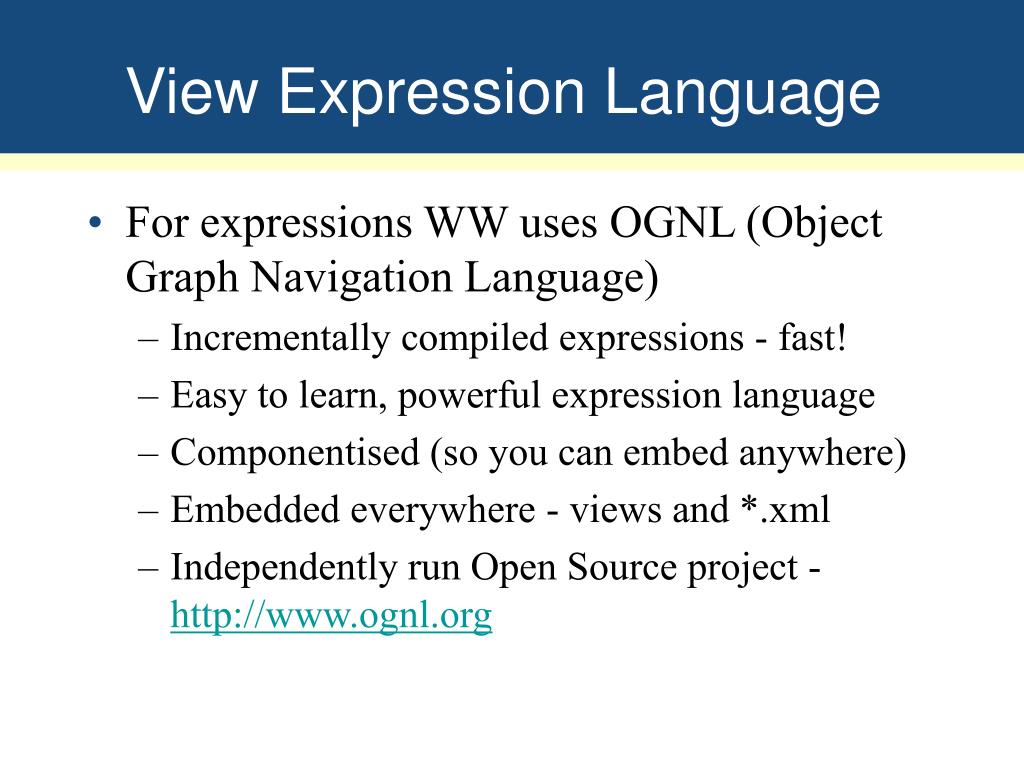 View Expression Language

• For expressions WW uses OGNL (Object Graph Navigation Language)
– Incrementally compiled expressions - fast!
– Easy to learn, powerful expression language
– Componentised (so you can embed anywhere)
– Embedded everywhere - views and *.xml
– Independently run Open Source project - http://www.ognl.org